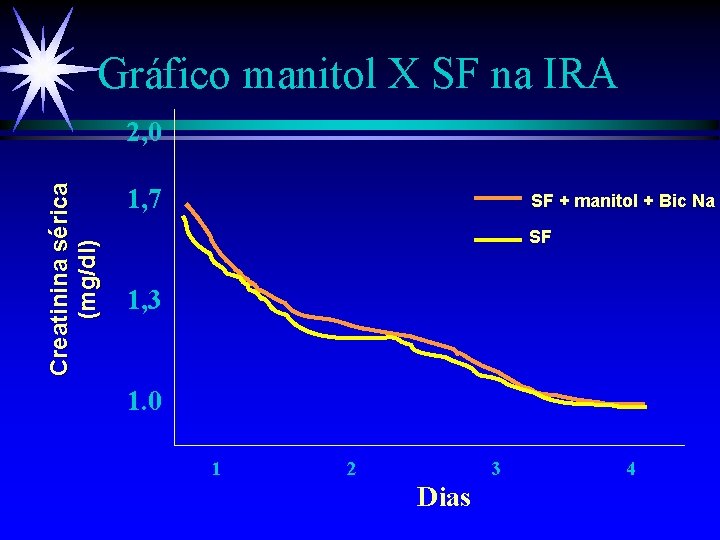 Gráfico manitol X SF na IRA

Creatinina sérica (mg/dl)

2,0
1,7
1,3
1.0

SF + manitol + Bic Na
SF

1
2
3
4

Dias